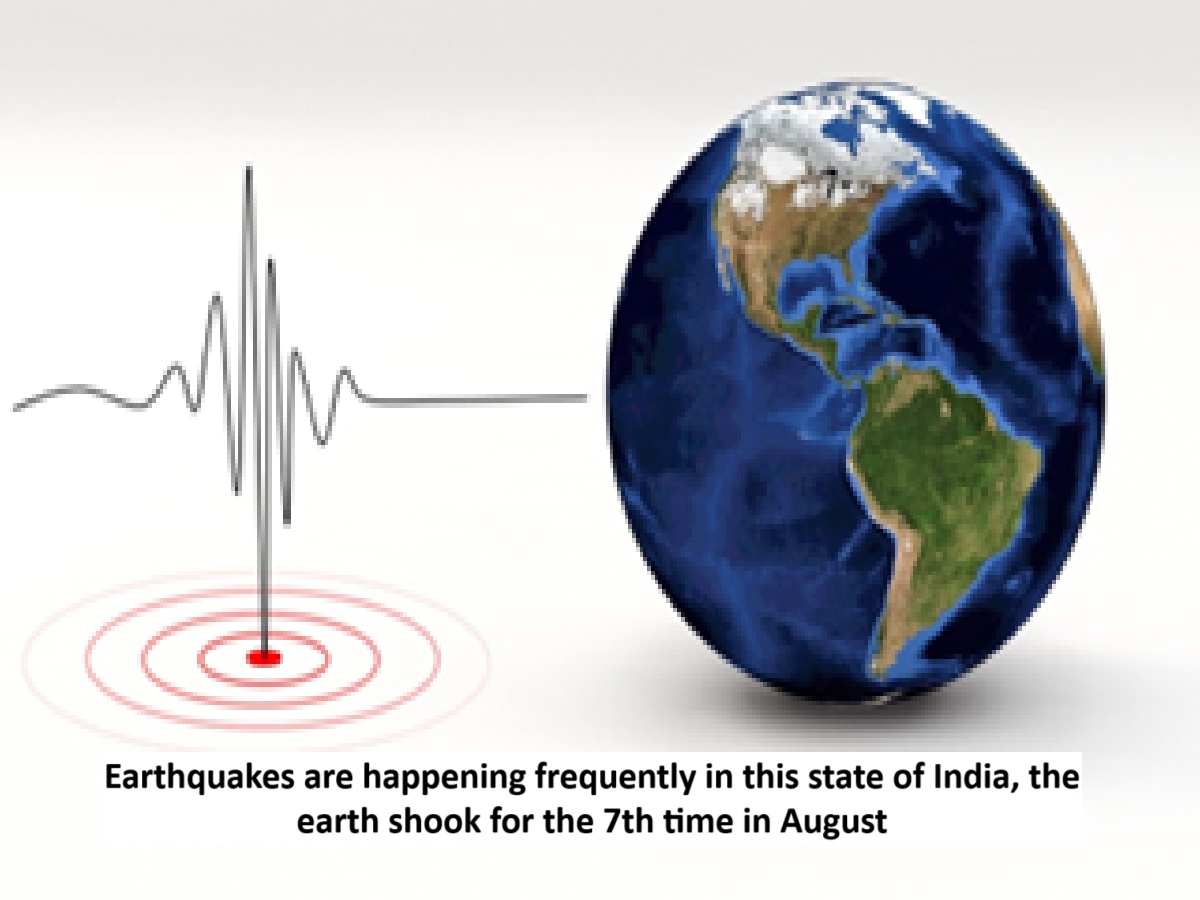 Earthquakes are happening frequently in this state of India, the earth shook for the 7th time in August